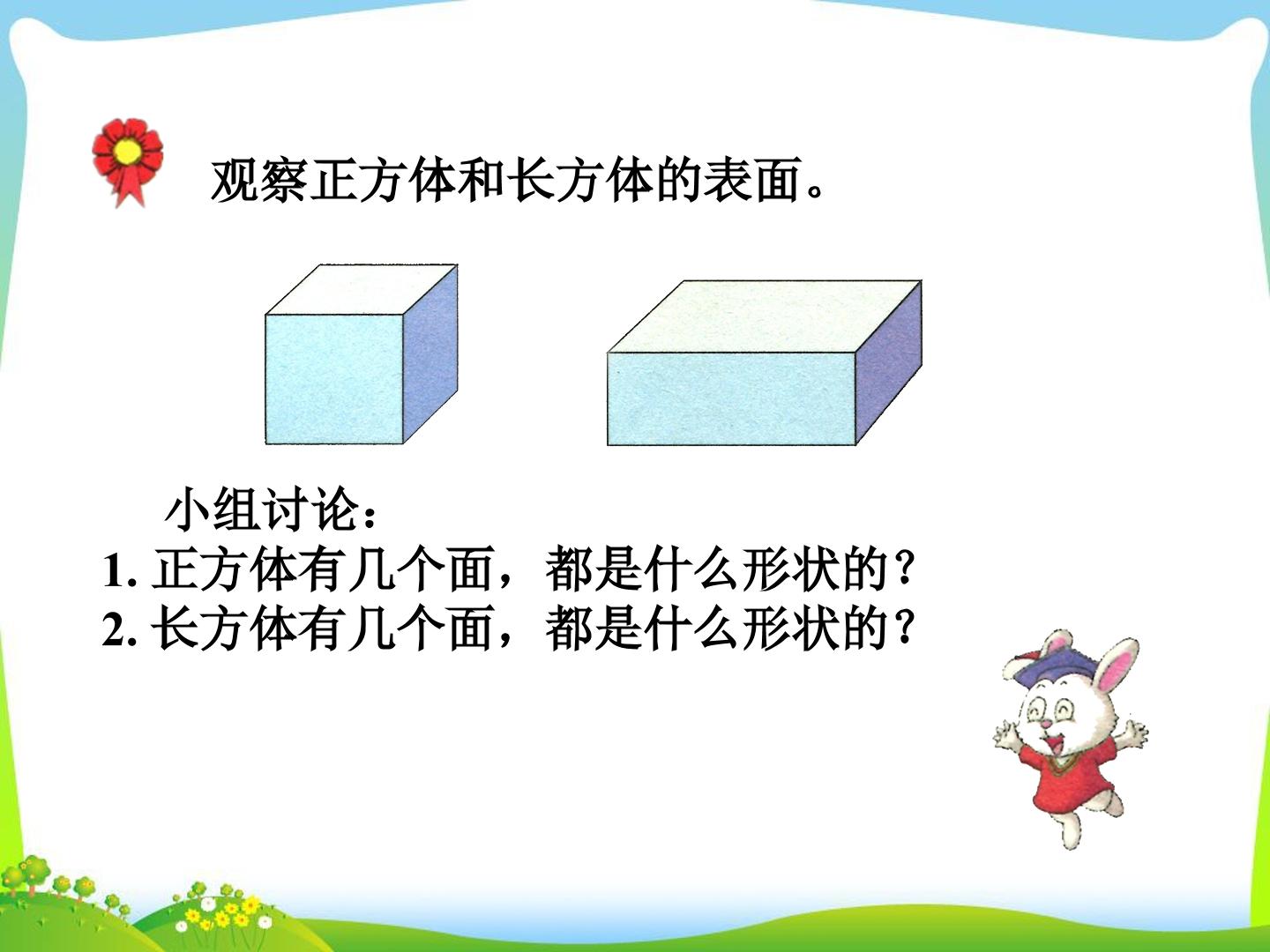 观察正方体和长方体的表面。

小组讨论：
1.正方体有几个面，都是什么形状的？
2.长方体有几个面，都是什么形状的？